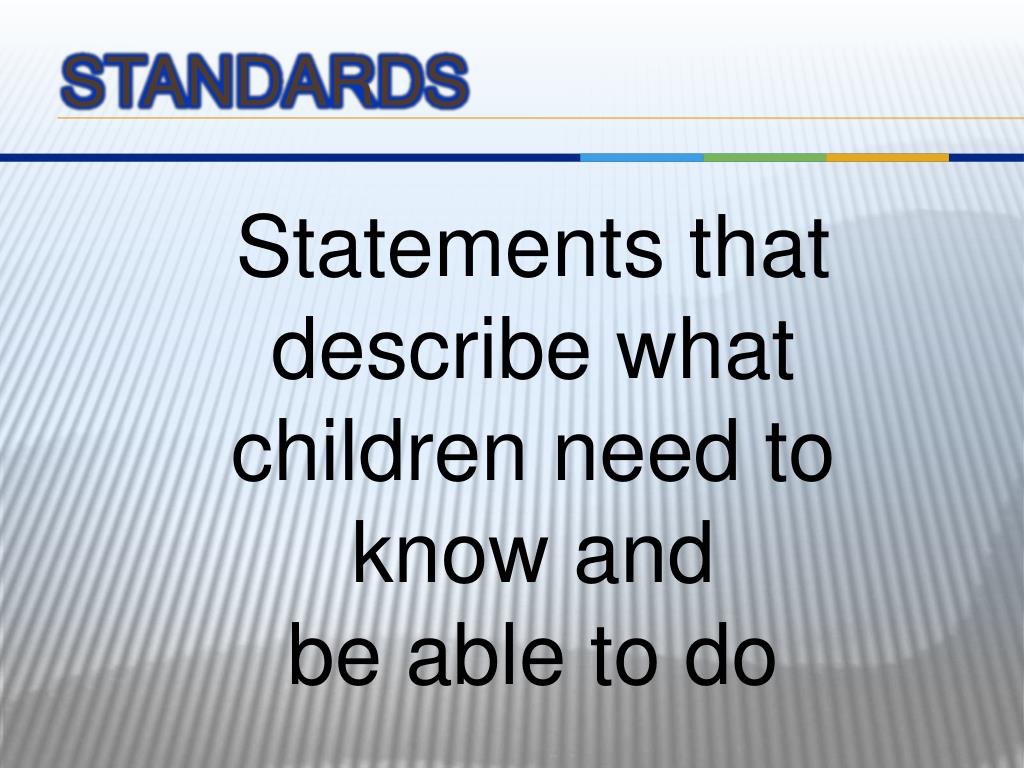 STANDARDS

Statements that describe what children need to know and
be able to do